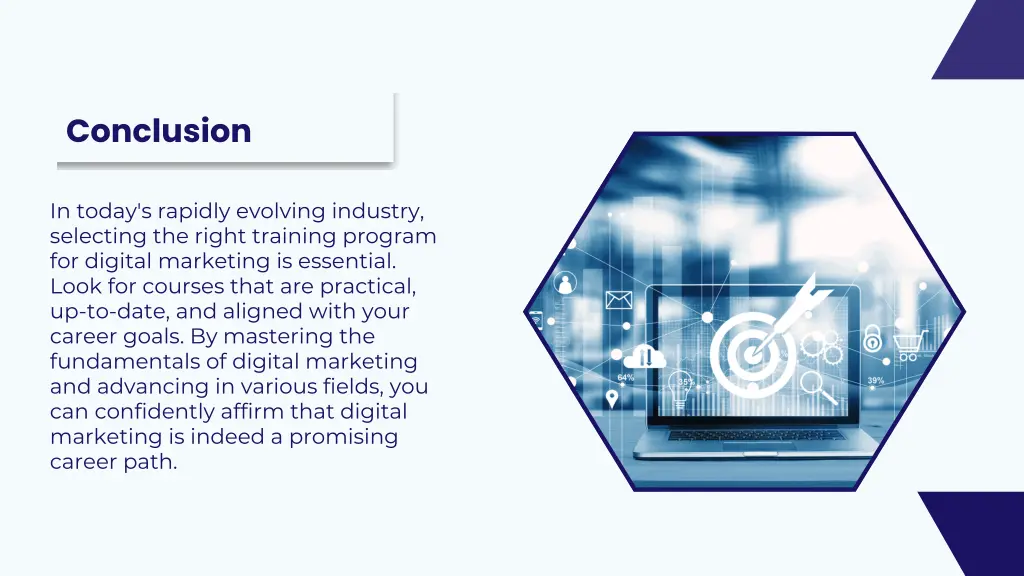 Conclusion

In today's rapidly evolving industry, selecting the right training program for digital marketing is essential. Look for courses that are practical, up-to-date, and aligned with your career goals. By mastering the fundamentals of digital marketing and advancing in various fields, you can confidently affirm that digital marketing is indeed a promising career path.

64%
35%
39%